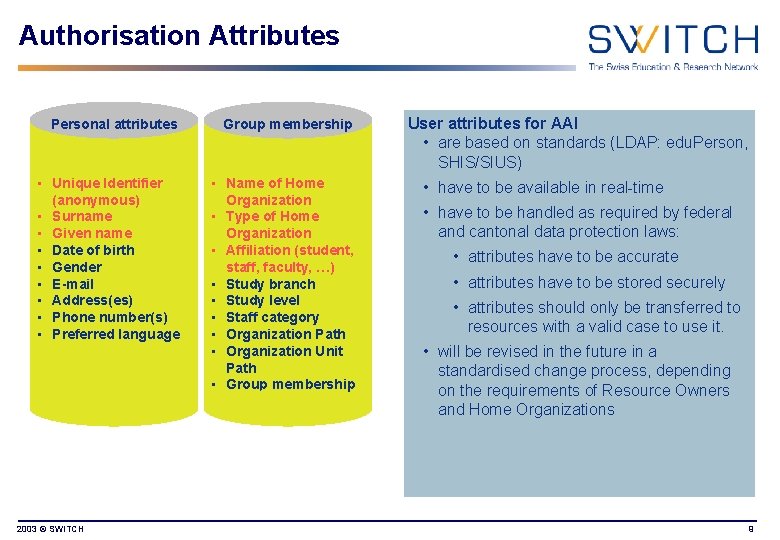 Authorisation Attributes

SWITCH
The Swiss Education & Research Network

Personal attributes

- Unique Identifier (anonymous)
- Surname
- Given name
- Date of birth
- Gender
- E-mail
- Address(es)
- Phone number(s)
- Preferred language

Group membership

- Name of Home Organization
- Type of Home Organization
- Affiliation (student, staff, faculty, …)
- Study branch
- Study level
- Staff category
- Organization Path
- Organization Unit Path
- Group membership

User attributes for AAI
- are based on standards (LDAP: eduPerson, SHIS/SIUS)
- have to be available in real-time
- have to be handled as required by federal and cantonal data protection laws:
  - attributes have to be accurate
  - attributes have to be stored securely
  - attributes should only be transferred to resources with a valid case to use it.
- will be revised in the future in a standardised change process, depending on the requirements of Resource Owners and Home Organizations

2003 © SWITCH

9